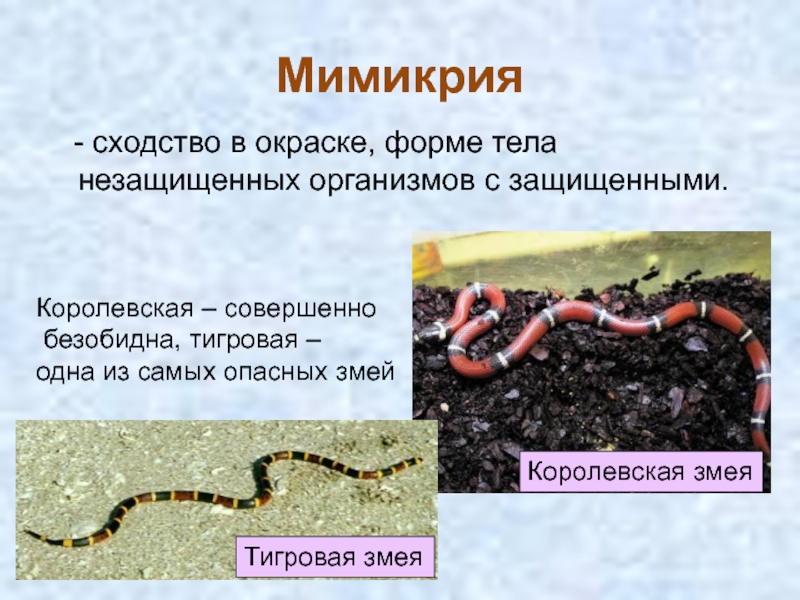 Мимикрия

- сходство в окраске, форме тела незащищенных организмов с защищенными.

Королевская – совершенно безобидна, тигровая – одна из самых опасных змей

Королевская змея

Тигровая змея